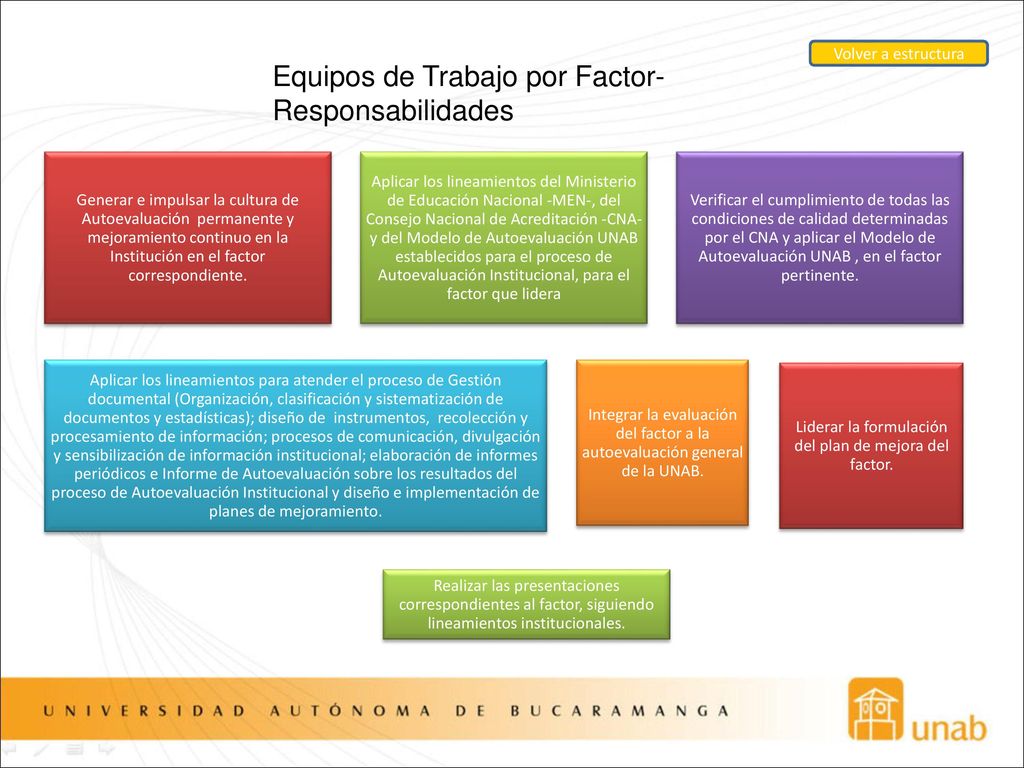 Volver a estructura

Equipos de Trabajo por Factor-Responsabilidades

Generar e impulsar la cultura de Autoevaluación permanente y mejoramiento continuo en la Institución en el factor correspondiente.

Aplicar los lineamientos del Ministerio de Educación Nacional -MEN-, del Consejo Nacional de Acreditación -CNA- y del Modelo de Autoevaluación UNAB establecidos para el proceso de Autoevaluación Institucional, para el factor que lidera

Verificar el cumplimiento de todas las condiciones de calidad determinadas por el CNA y aplicar el Modelo de Autoevaluación UNAB , en el factor pertinente.

Aplicar los lineamientos para atender el proceso de Gestión documental (Organización, clasificación y sistematización de documentos y estadísticas); diseño de instrumentos, recolección y procesamiento de información; procesos de comunicación, divulgación y sensibilización de información institucional; elaboración de informes periódicos e Informe de Autoevaluación sobre los resultados del proceso de Autoevaluación Institucional y diseño e implementación de planes de mejoramiento.

Integrar la evaluación del factor a la autoevaluación general de la UNAB.

Liderar la formulación del plan de mejora del factor.

Realizar las presentaciones correspondientes al factor, siguiendo lineamientos institucionales.

UNIVERSIDAD AUTÓNOMA DE BUCARAMANGA

unab